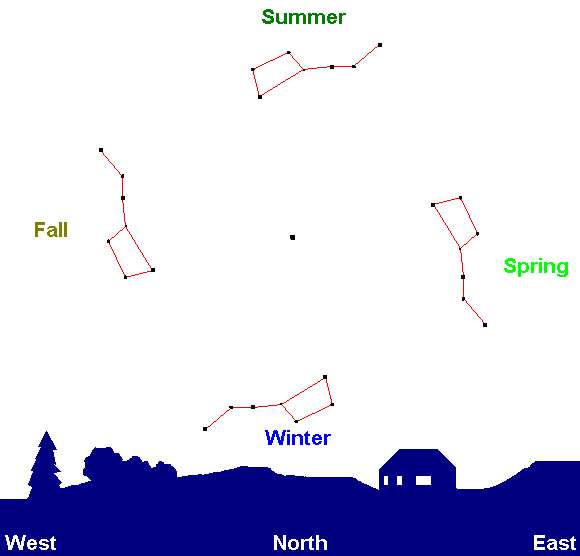 Summer

Fall

Spring

Winter

West

North

East